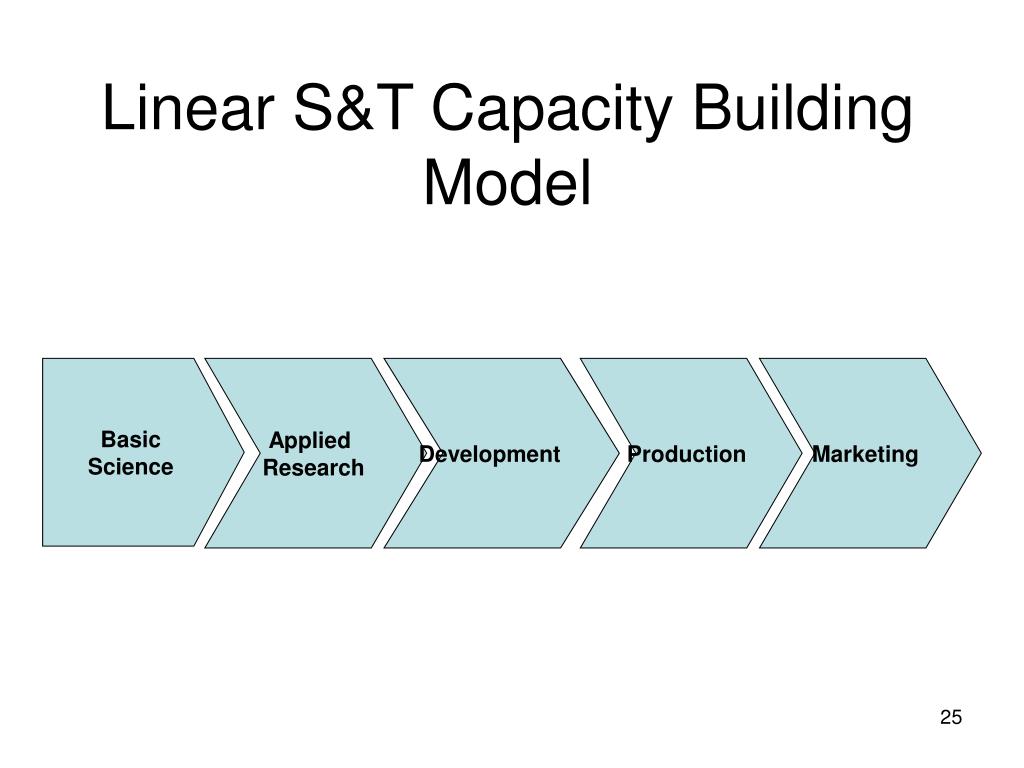 Linear S&T Capacity Building Model

Basic Science

Applied Research

Development

Production

Marketing

25